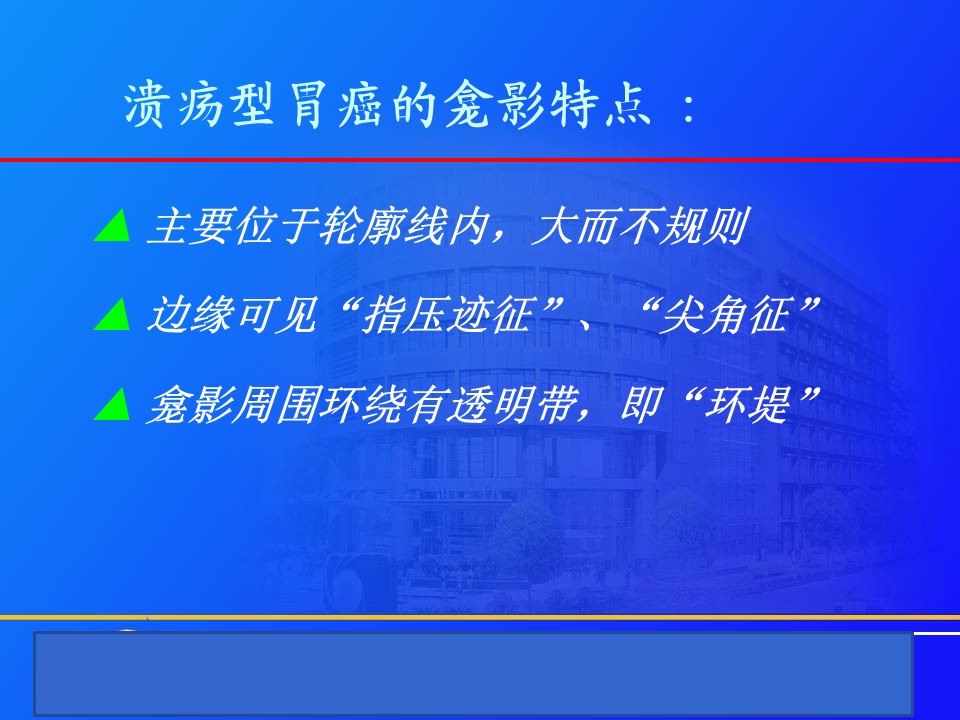 溃疡型胃癌的龛影特点：

▲ 主要位于轮廓线内，大而不规则

▲ 边缘可见“指压迹征”、“尖角征”

▲ 龛影周围环绕有透明带，即“环堤”